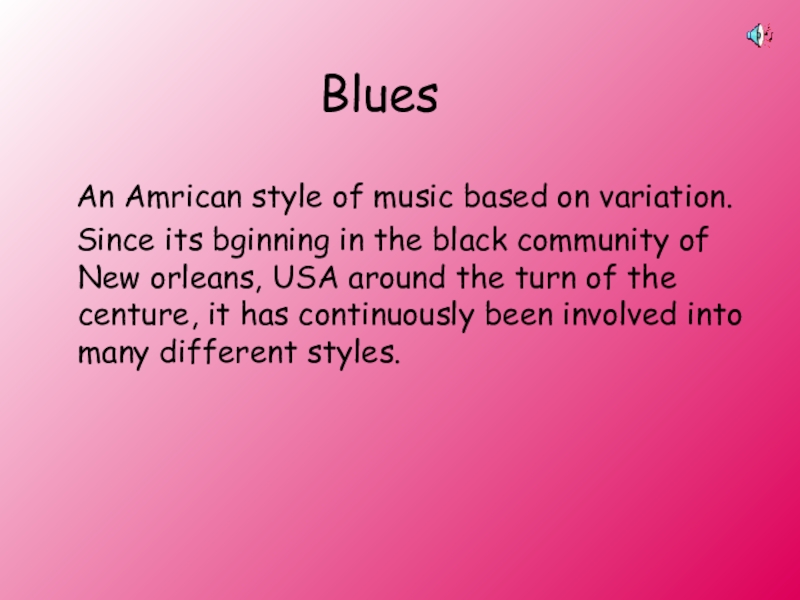 Blues

An Amrican style of music based on variation.

Since its bginning in the black community of New orleans, USA around the turn of the centure, it has continuously been involved into many different styles.